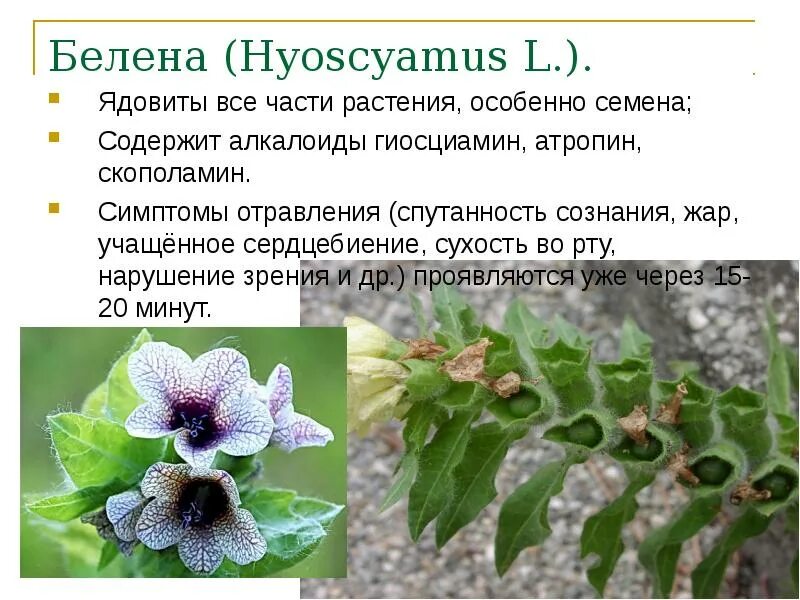 Белена (Hyoscyamus L.).

Ядовиты все части растения, особенно семена;

Содержит алкалоиды гиосциамин, атропин, скополамин.

Симптомы отравления (спутанность сознания, жар, учащённое сердцебиение, сухость во рту, нарушение зрения и др.) проявляются уже через 15-20 минут.